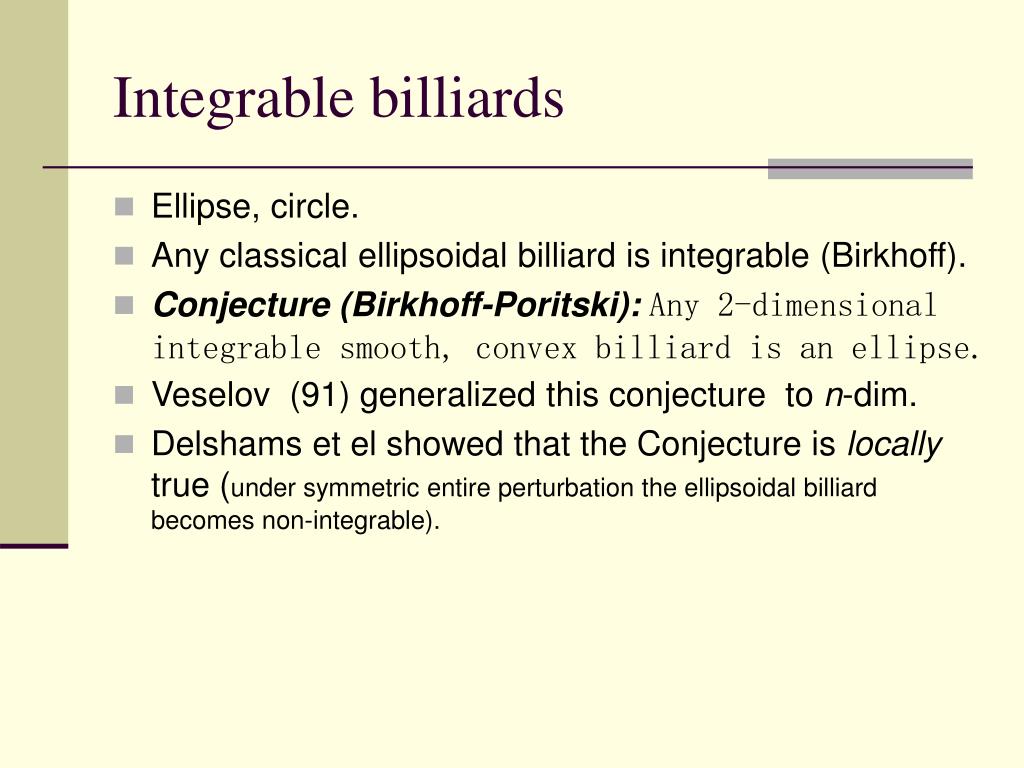 Integrable billiards

Ellipse, circle.

Any classical ellipsoidal billiard is integrable (Birkhoff).

Conjecture (Birkhoff-Poritski): Any 2-dimensional integrable smooth, convex billiard is an ellipse.

Veselov (91) generalized this conjecture to n-dim.

Delshams et el showed that the Conjecture is locally true (under symmetric entire perturbation the ellipsoidal billiard becomes non-integrable).